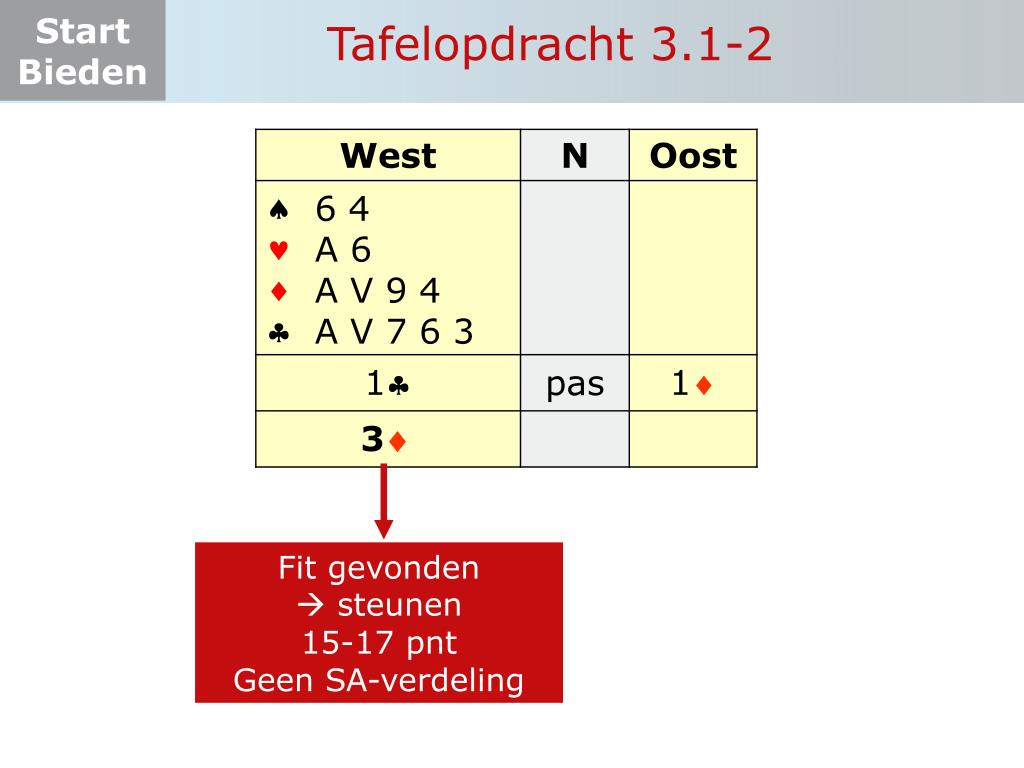 Start Bieden

Tafelopdracht 3.1-2

| West | N | Oost |
|---|---|---|
| ♠ 6 4<br>♥ A 6<br>♦ A V 9 4<br>♣ A V 7 6 3 | | |
| 1♣ | pas | 1♦ |
| 3♦ | | |

Fit gevonden
→ steunen
15-17 pnt
Geen SA-verdeling